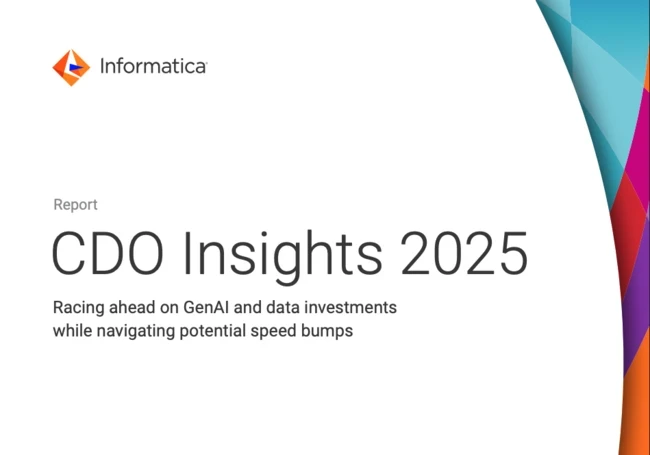 Informatica

Report

CDO Insights 2025

Racing ahead on GenAI and data investments while navigating potential speed bumps